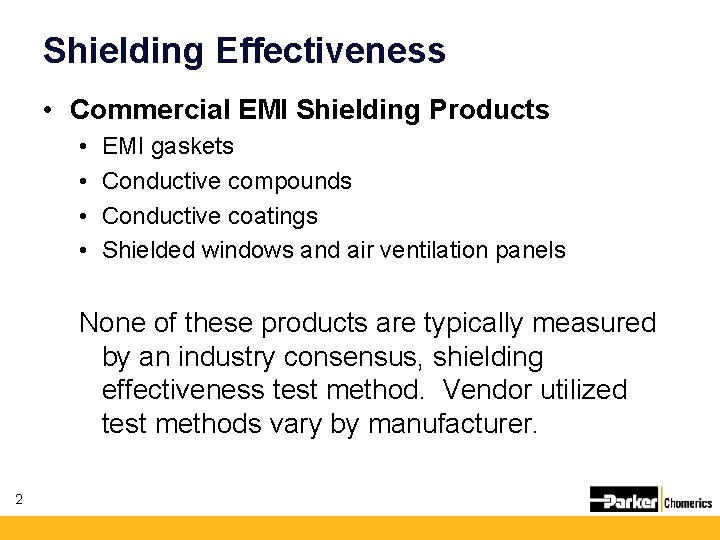 Shielding Effectiveness

• Commercial EMI Shielding Products
  • EMI gaskets
  • Conductive compounds
  • Conductive coatings
  • Shielded windows and air ventilation panels

None of these products are typically measured by an industry consensus, shielding effectiveness test method. Vendor utilized test methods vary by manufacturer.

2

Parker Chomerics